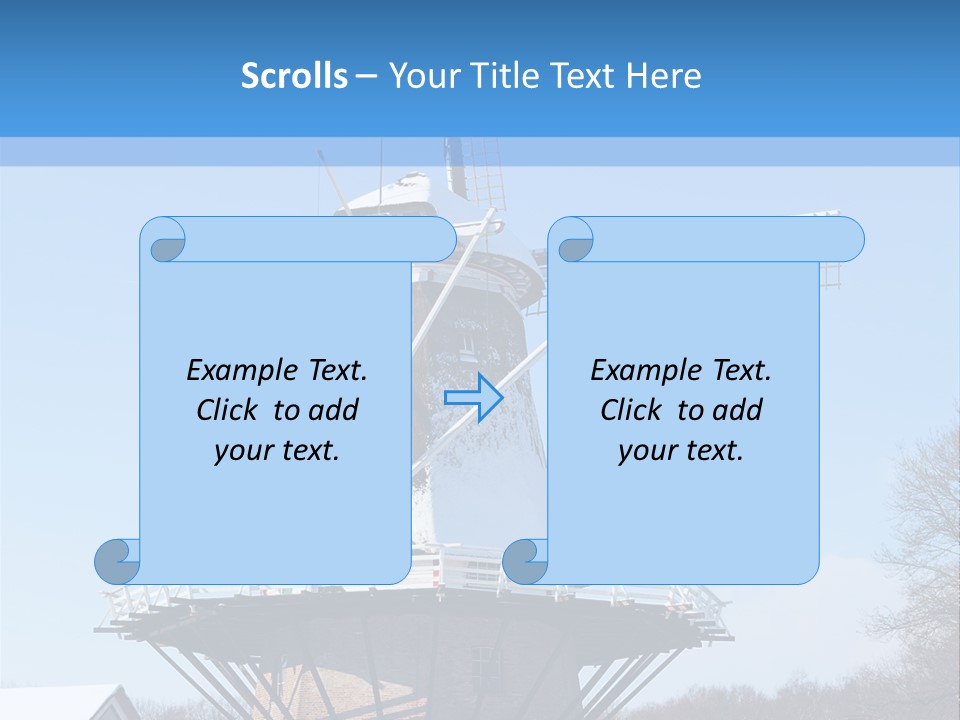 Scrolls – Your Title Text Here

Example Text. Click to add your text.

Example Text. Click to add your text.